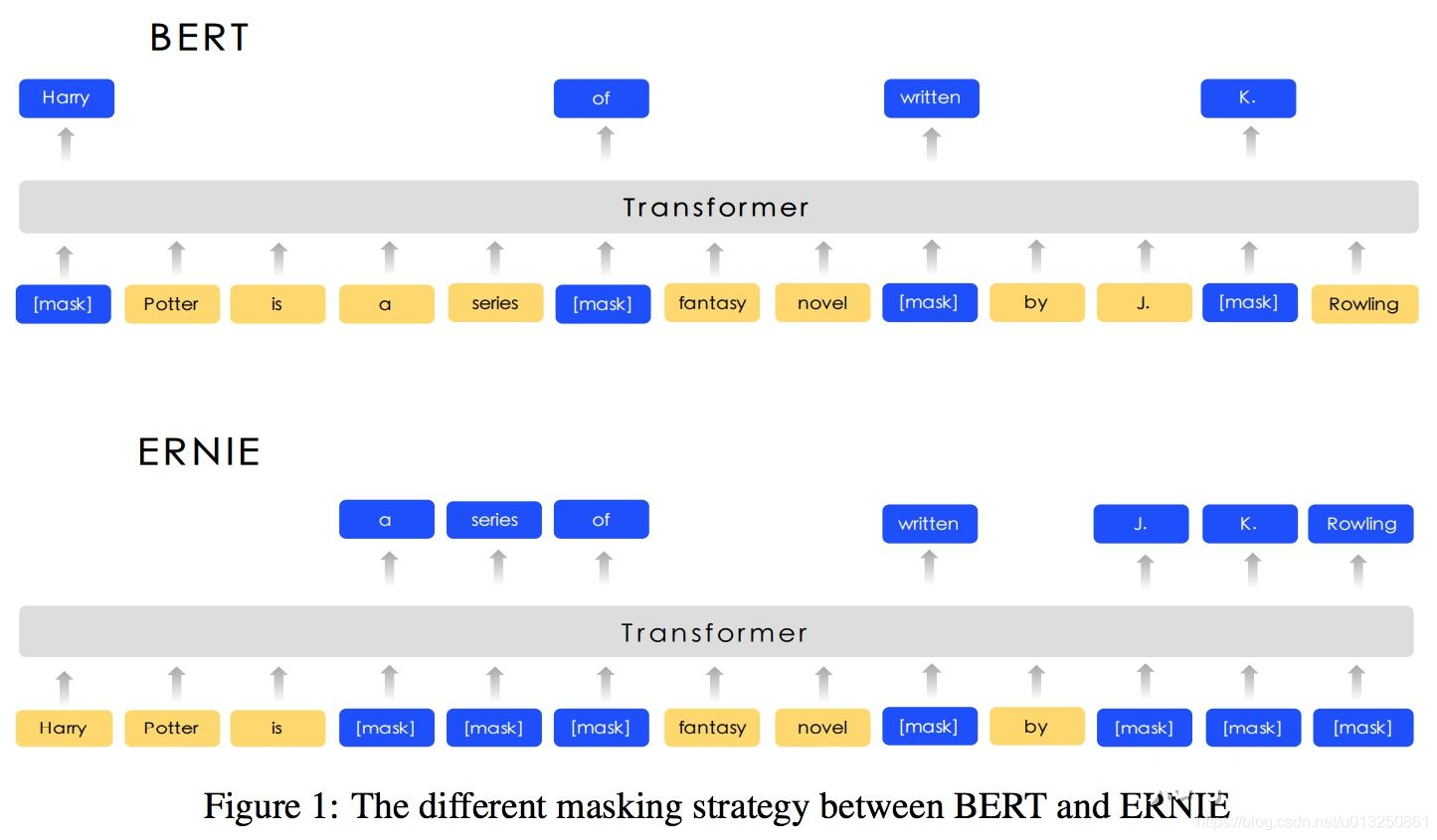 BERT

Harry

of

written

K.

Transformer

[mask] Potter is a series [mask] fantasy novel [mask] by J. [mask] Rowling

ERNIE

a series of

written

J. K. Rowling

Transformer

Harry Potter is [mask] [mask] [mask] fantasy novel [mask] by [mask] [mask] [mask]

Figure 1: The different masking strategy between BERT and ERNIE

https://blog.csdn.net/u013250861